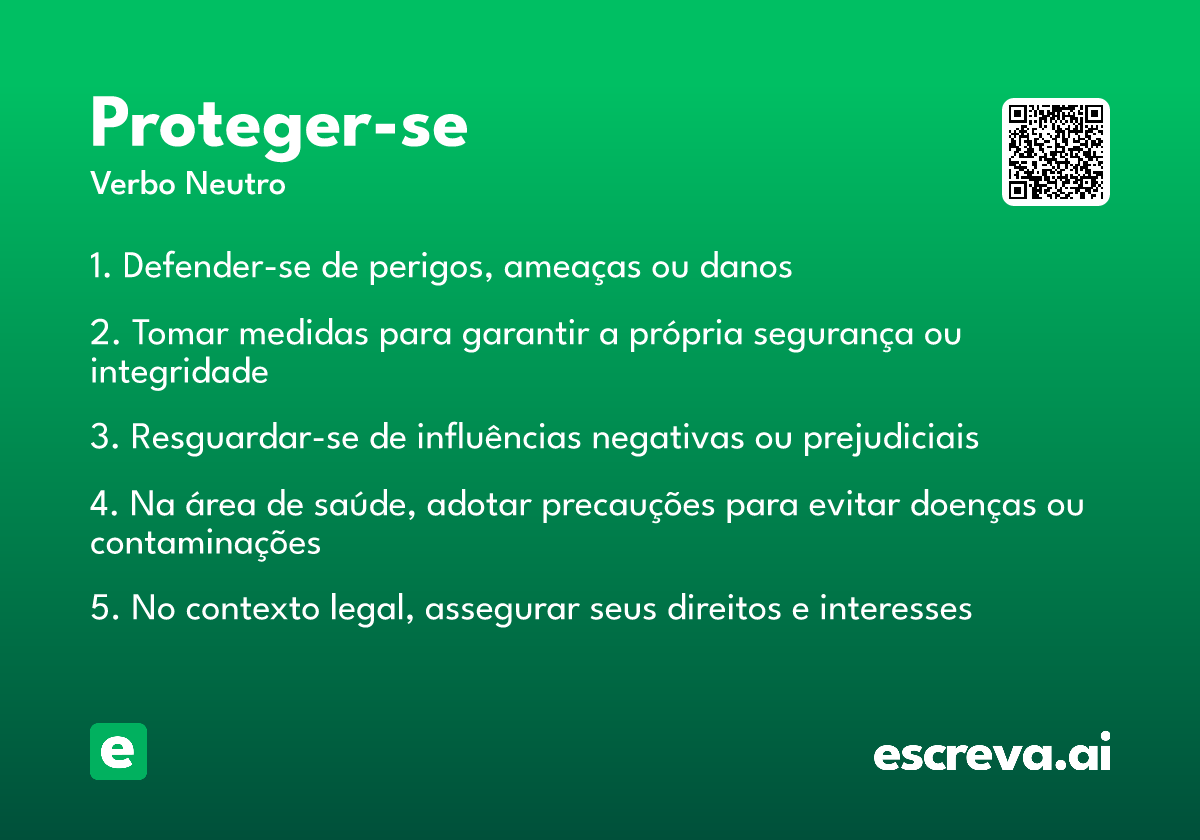 Proteger-se
Verbo Neutro

1. Defender-se de perigos, ameaças ou danos

2. Tomar medidas para garantir a própria segurança ou integridade

3. Resguardar-se de influências negativas ou prejudiciais

4. Na área de saúde, adotar precauções para evitar doenças ou contaminações

5. No contexto legal, assegurar seus direitos e interesses

e

escreva.ai